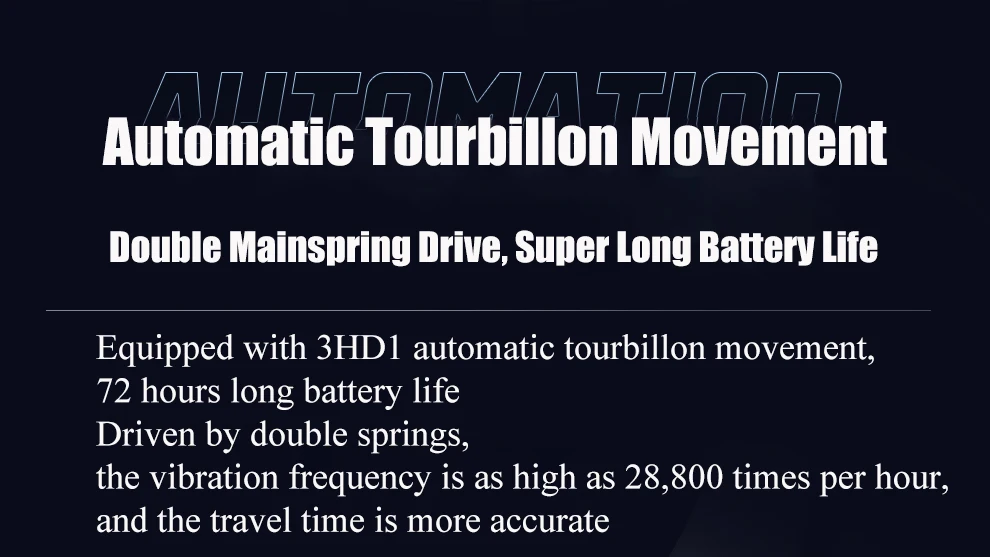 AUTOMATION

Automatic Tourbillon Movement

Double Mainspring Drive, Super Long Battery Life

Equipped with 3HD1 automatic tourbillon movement,
72 hours long battery life
Driven by double springs,
the vibration frequency is as high as 28,800 times per hour,
and the travel time is more accurate